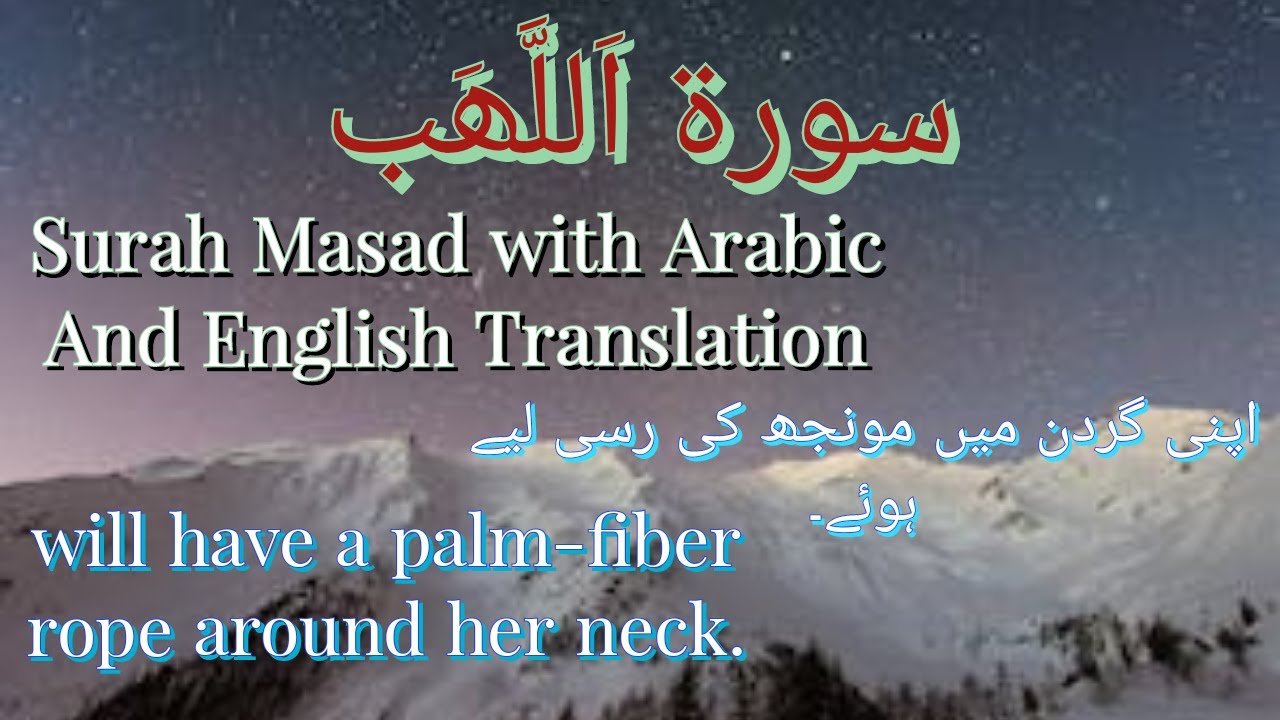 سورة اَللَّهَب

Surah Masad with Arabic And English Translation

اپنی گردن میں مونجھ کی رسی لیے ہوئے۔

will have a palm-fiber rope around her neck.